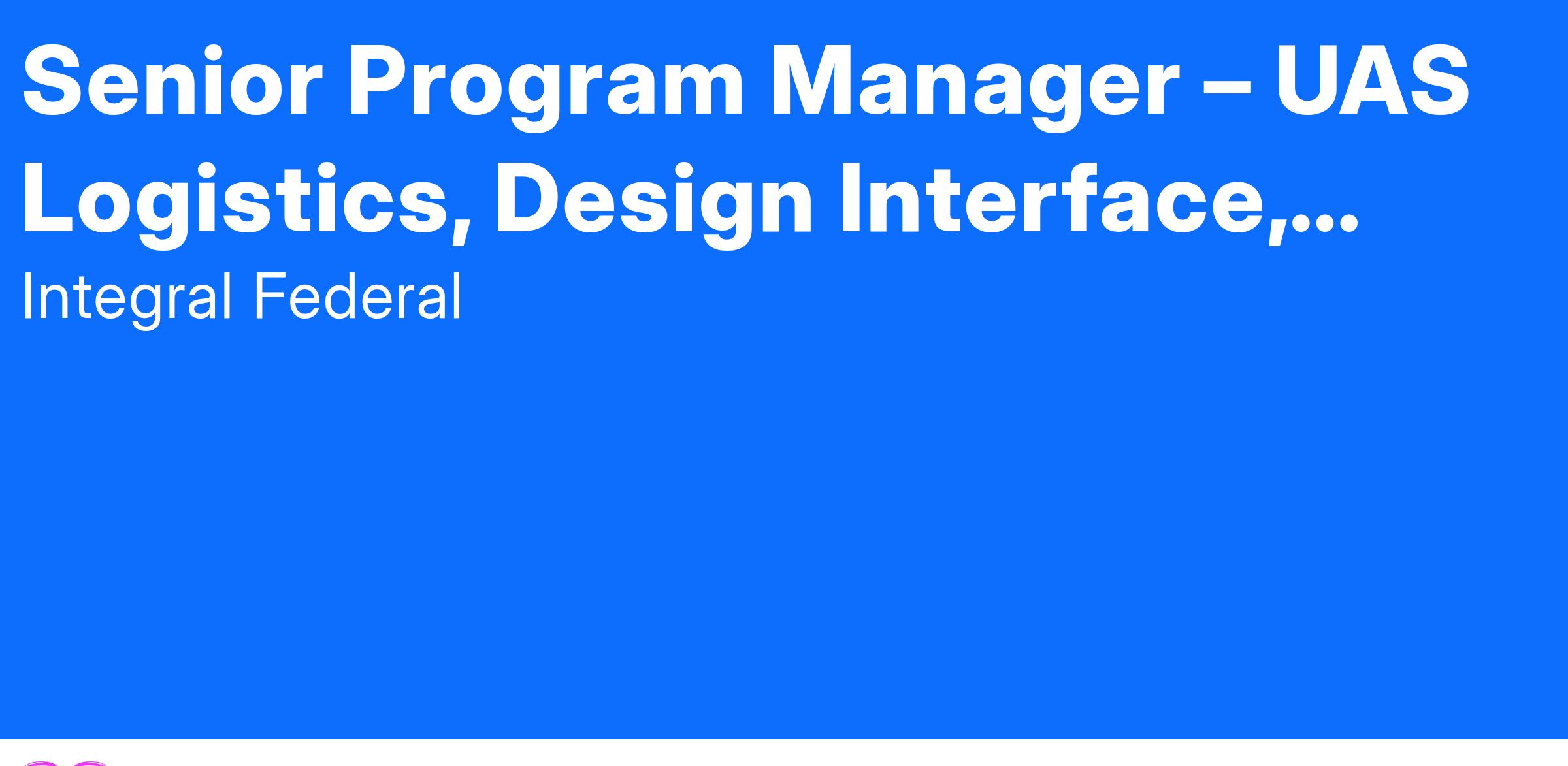 Senior Program Manager – UAS Logistics, Design Interface,...

Integral Federal